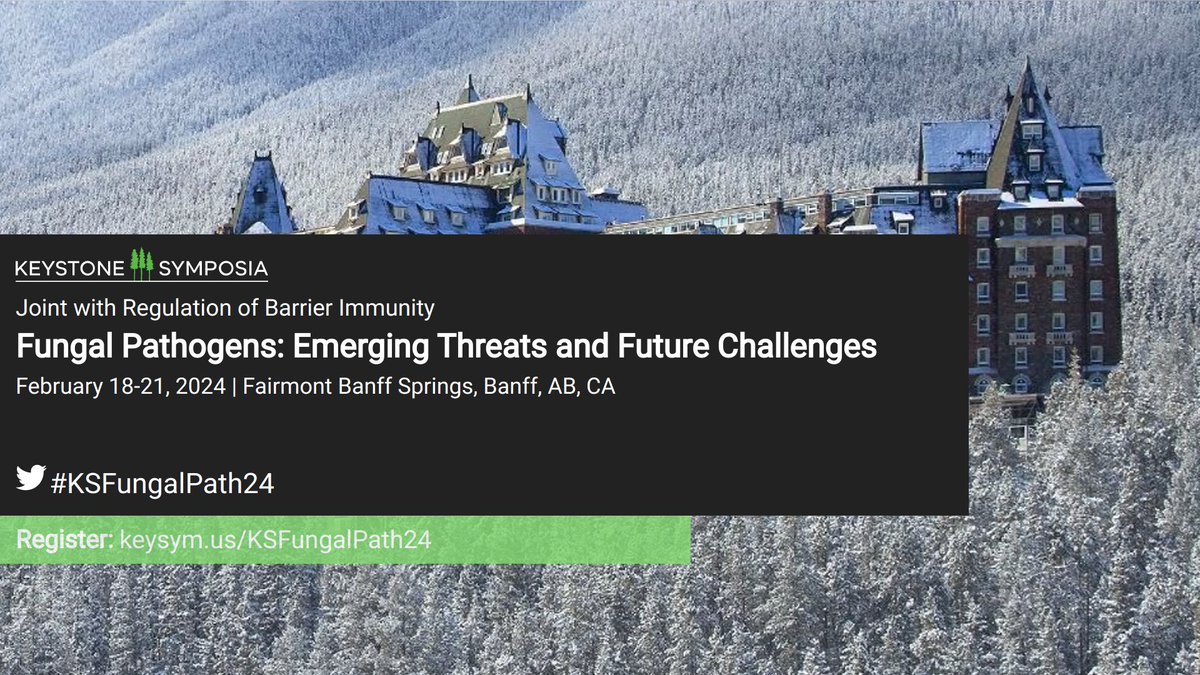 KEYSTONE SYMPOSIA

Joint with Regulation of Barrier Immunity

Fungal Pathogens: Emerging Threats and Future Challenges

February 18-21, 2024 | Fairmont Banff Springs, Banff, AB, CA

#KSFungalPath24

Register: keysym.us/KSFungalPath24